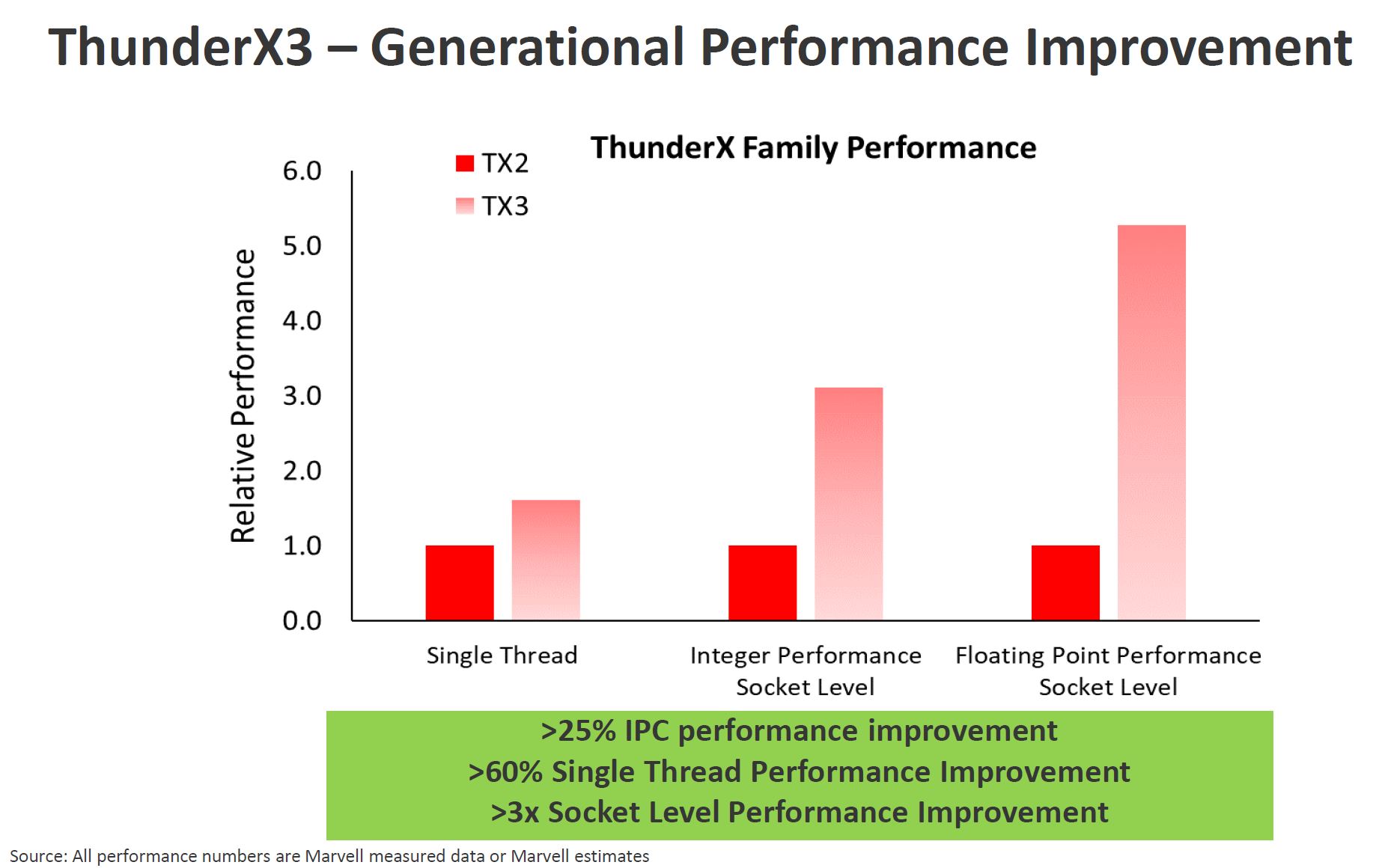 ThunderX3 – Generational Performance Improvement

ThunderX Family Performance

TX2
TX3

Relative Performance

6.0
5.0
4.0
3.0
2.0
1.0
0.0

Single Thread

Integer Performance Socket Level

Floating Point Performance Socket Level

>25% IPC performance improvement
>60% Single Thread Performance Improvement
>3x Socket Level Performance Improvement

Source: All performance numbers are Marvell measured data or Marvell estimates